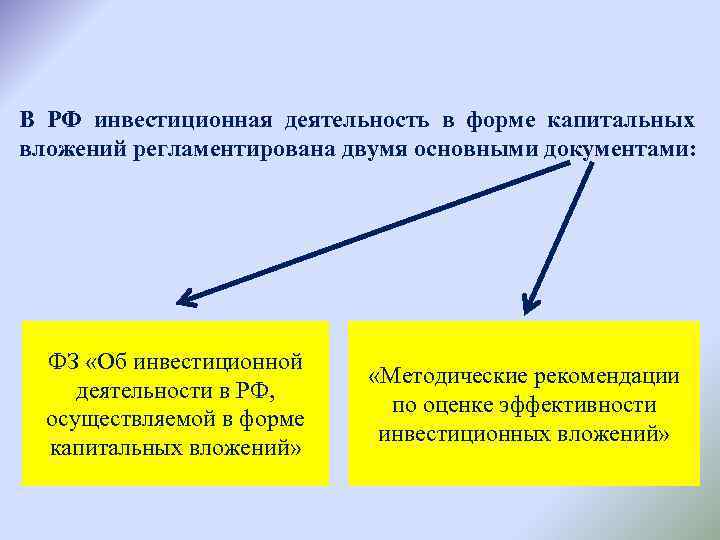 В РФ инвестиционная деятельность в форме капитальных вложений регламентирована двумя основными документами:

ФЗ «Об инвестиционной деятельности в РФ, осуществляемой в форме капитальных вложений»

«Методические рекомендации по оценке эффективности инвестиционных вложений»